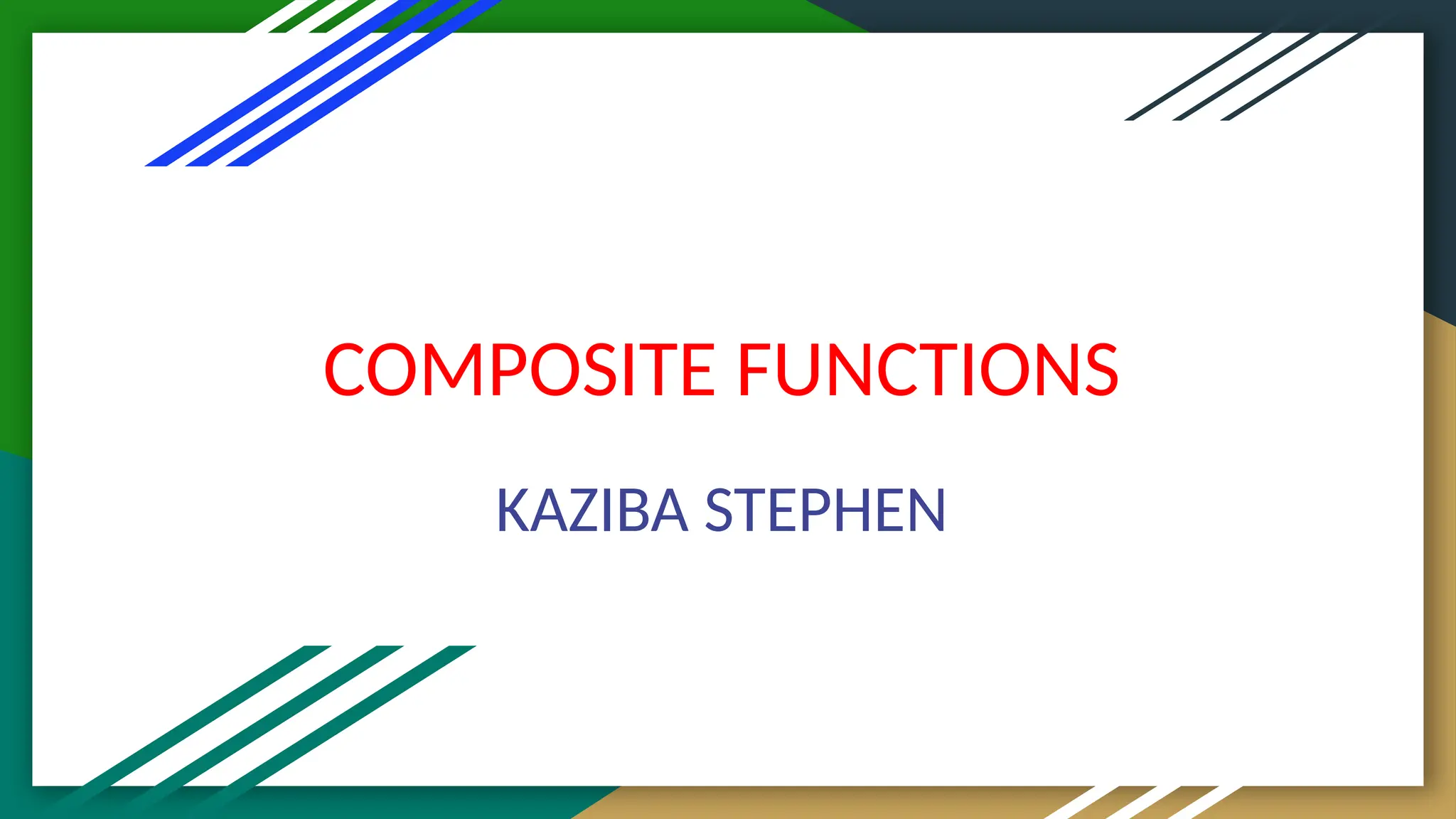 COMPOSITE FUNCTIONS

KAZIBA STEPHEN